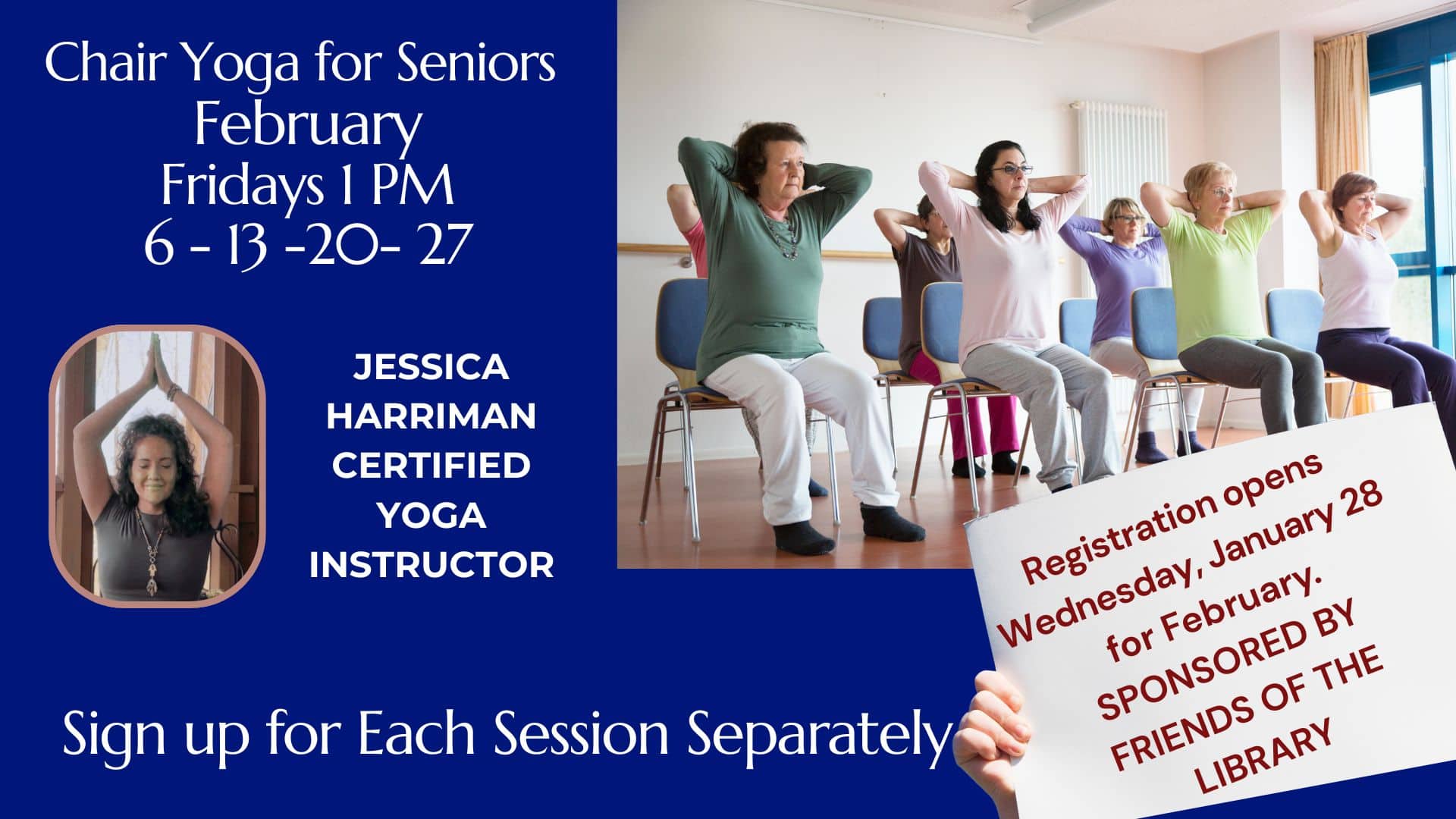 Chair Yoga for Seniors
February
Fridays 1 PM
6 - 13 -20- 27

JESSICA HARRIMAN CERTIFIED YOGA INSTRUCTOR

Registration opens Wednesday, January 28 for February.
SPONSORED BY FRIENDS OF THE LIBRARY

Sign up for Each Session Separately